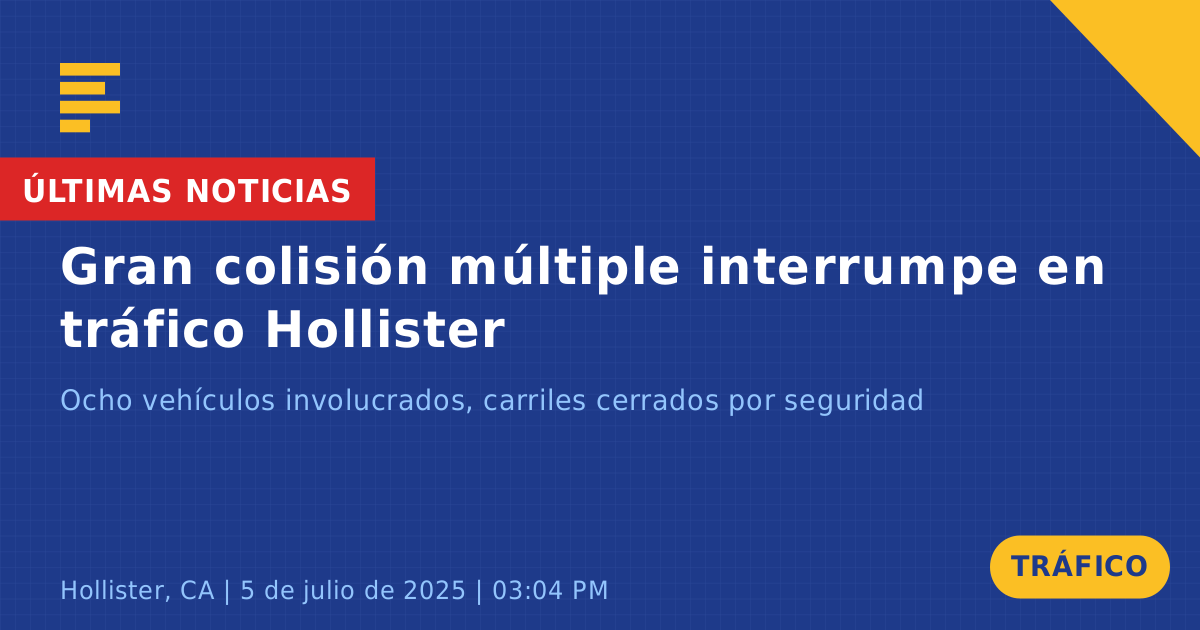 ÚLTIMAS NOTICIAS

Gran colisión múltiple interrumpe en tráfico Hollister

Ocho vehículos involucrados, carriles cerrados por seguridad

Hollister, CA | 5 de julio de 2025 | 03:04 PM

TRÁFICO